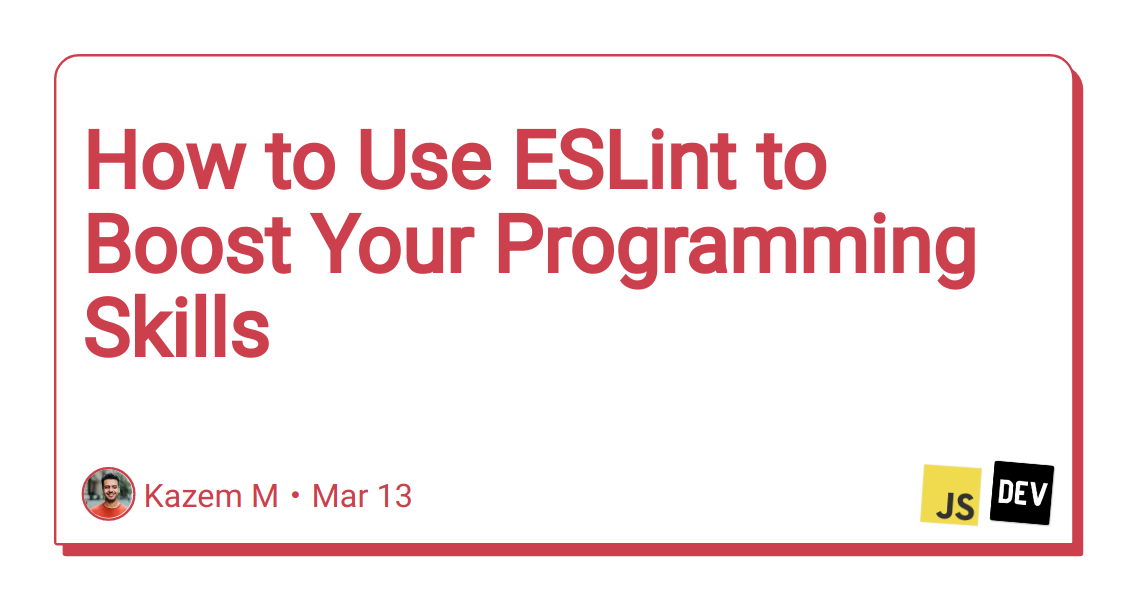 How to Use ESLint to Boost Your Programming Skills

Kazem M • Mar 13

JS DEV